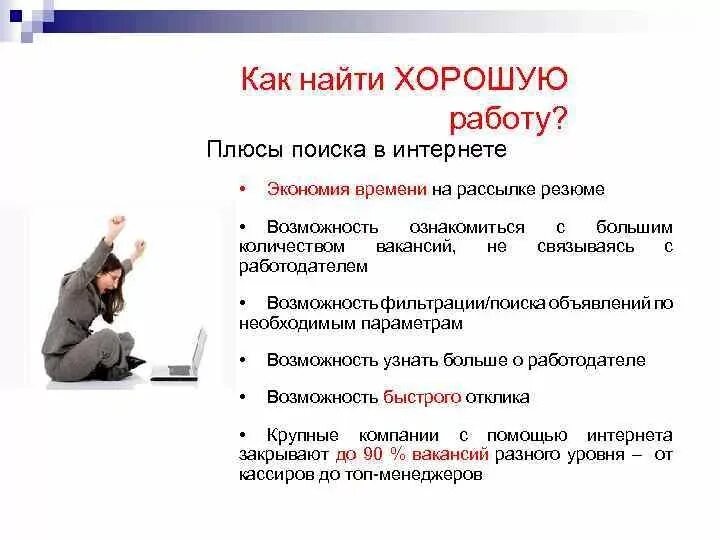 Как найти ХОРОШУЮ работу?

Плюсы поиска в интернете

• Экономия времени на рассылке резюме

• Возможность ознакомиться с большим количеством вакансий, не связываясь с работодателем

• Возможность фильтрации/поиска объявлений по необходимым параметрам

• Возможность узнать больше о работодателе

• Возможность быстрого отклика

• Крупные компании с помощью интернета закрывают до 90 % вакансий разного уровня – от кассиров до топ-менеджеров